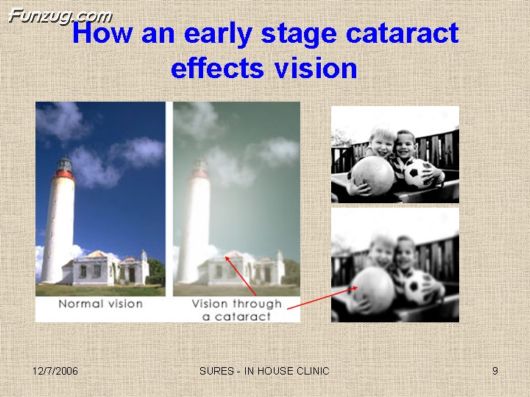 Funzug.com

How an early stage cataract effects vision

Normal vision

Vision through a cataract

12/7/2006

SURES - IN HOUSE CLINIC

9